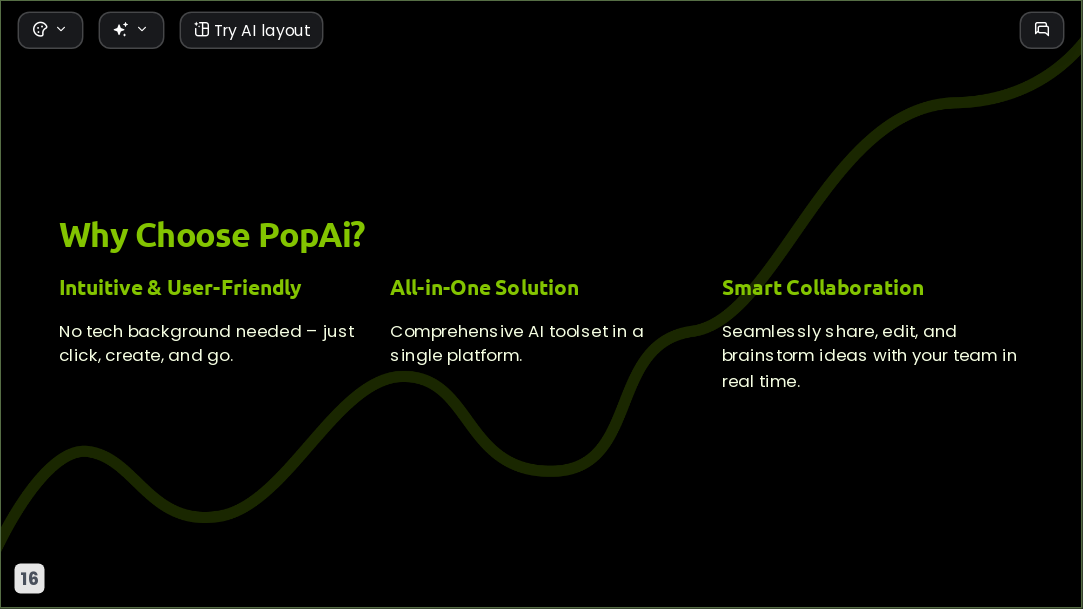 Try AI layout

Why Choose PopAi?

Intuitive & User-Friendly

No tech background needed – just click, create, and go.

All-in-One Solution

Comprehensive AI toolset in a single platform.

Smart Collaboration

Seamlessly share, edit, and brainstorm ideas with your team in real time.

16